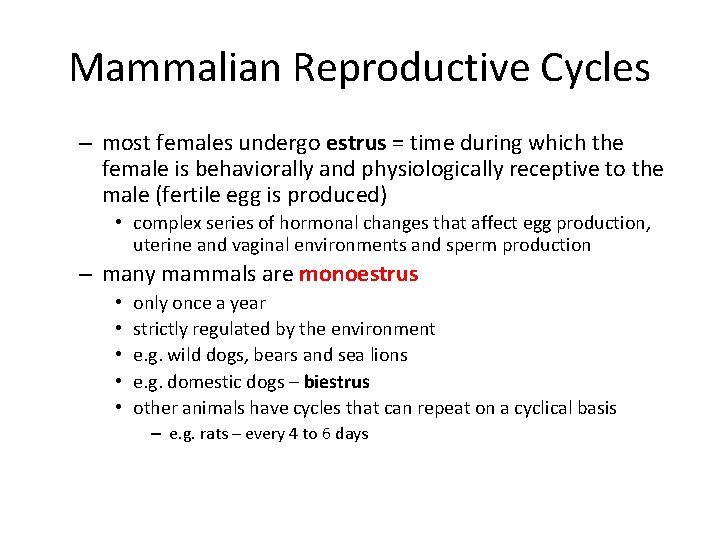 Mammalian Reproductive Cycles

– most females undergo estrus = time during which the female is behaviorally and physiologically receptive to the male (fertile egg is produced)

• complex series of hormonal changes that affect egg production, uterine and vaginal environments and sperm production

– many mammals are monoestrus

• only once a year
• strictly regulated by the environment
• e.g. wild dogs, bears and sea lions
• e.g. domestic dogs – biestrus
• other animals have cycles that can repeat on a cyclical basis

– e.g. rats – every 4 to 6 days